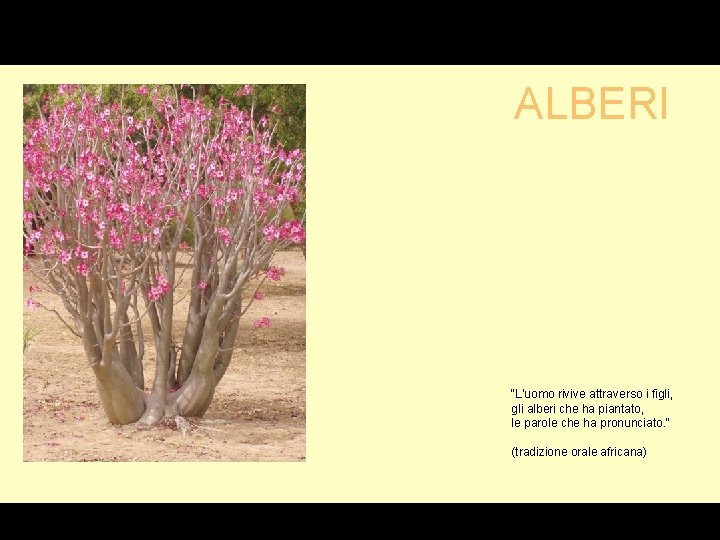 ALBERI

"L'uomo rivive attraverso i figli,
gli alberi che ha piantato,
le parole che ha pronunciato."

(tradizione orale africana)